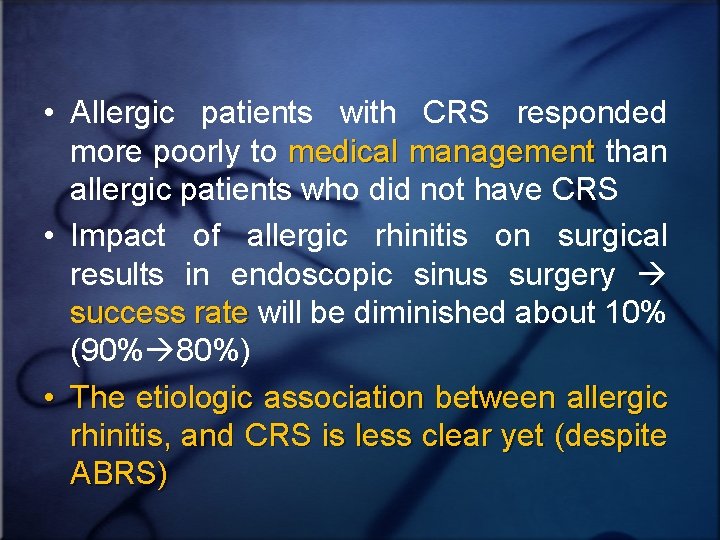 • Allergic patients with CRS responded more poorly to medical management than allergic patients who did not have CRS

• Impact of allergic rhinitis on surgical results in endoscopic sinus surgery → success rate will be diminished about 10% (90%→80%)

• The etiologic association between allergic rhinitis, and CRS is less clear yet (despite ABRS)